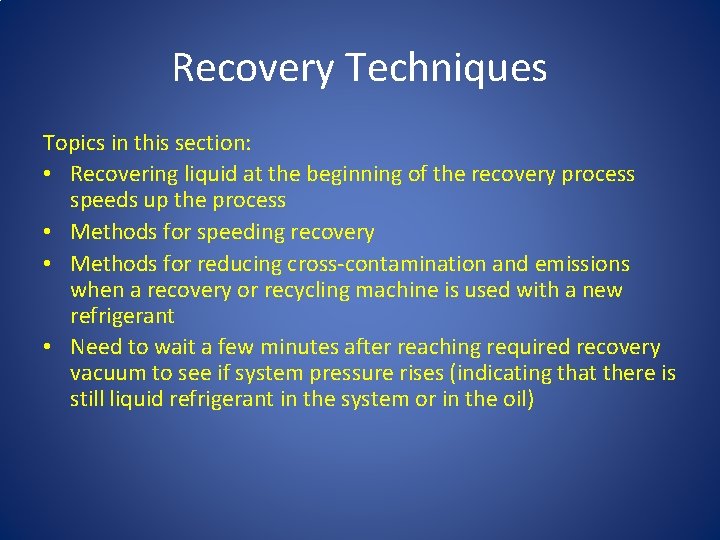 Recovery Techniques

Topics in this section:

• Recovering liquid at the beginning of the recovery process speeds up the process
• Methods for speeding recovery
• Methods for reducing cross-contamination and emissions when a recovery or recycling machine is used with a new refrigerant
• Need to wait a few minutes after reaching required recovery vacuum to see if system pressure rises (indicating that there is still liquid refrigerant in the system or in the oil)